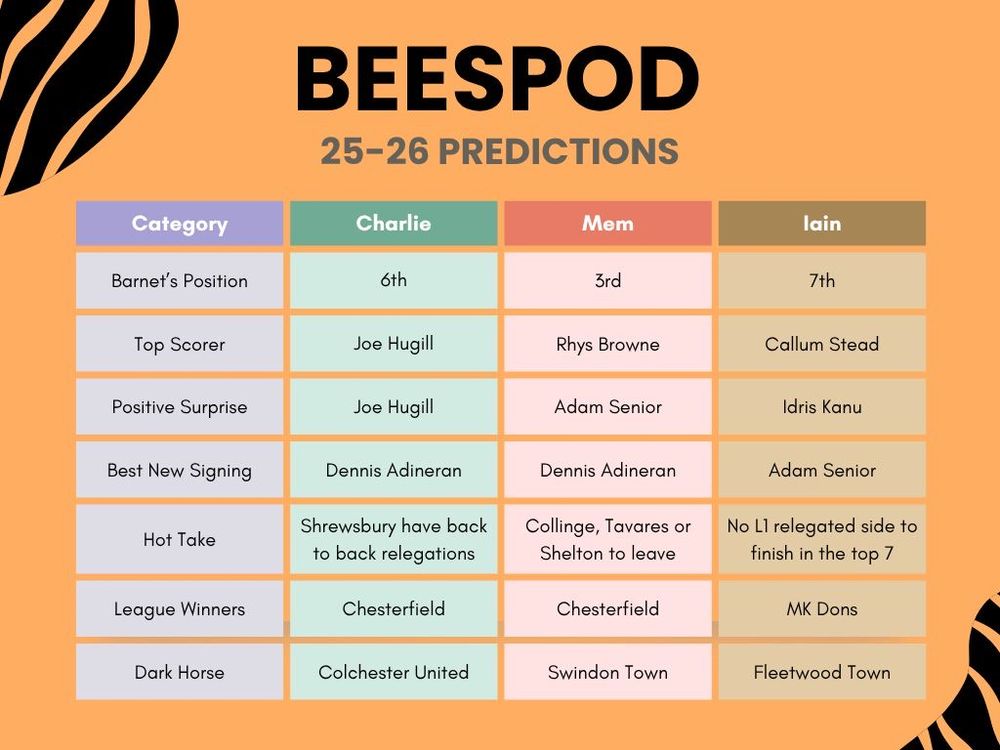 BEESPOD

25-26 PREDICTIONS

| Category | Charlie | Mem | Iain |
|---|---|---|---|
| Barnet's Position | 6th | 3rd | 7th |
| Top Scorer | Joe Hugill | Rhys Browne | Callum Stead |
| Positive Surprise | Joe Hugill | Adam Senior | Idris Kanu |
| Best New Signing | Dennis Adineran | Dennis Adineran | Adam Senior |
| Hot Take | Shrewsbury have back to back relegations | Collinge, Tavares or Shelton to leave | No L1 relegated side to finish in the top 7 |
| League Winners | Chesterfield | Chesterfield | MK Dons |
| Dark Horse | Colchester United | Swindon Town | Fleetwood Town |